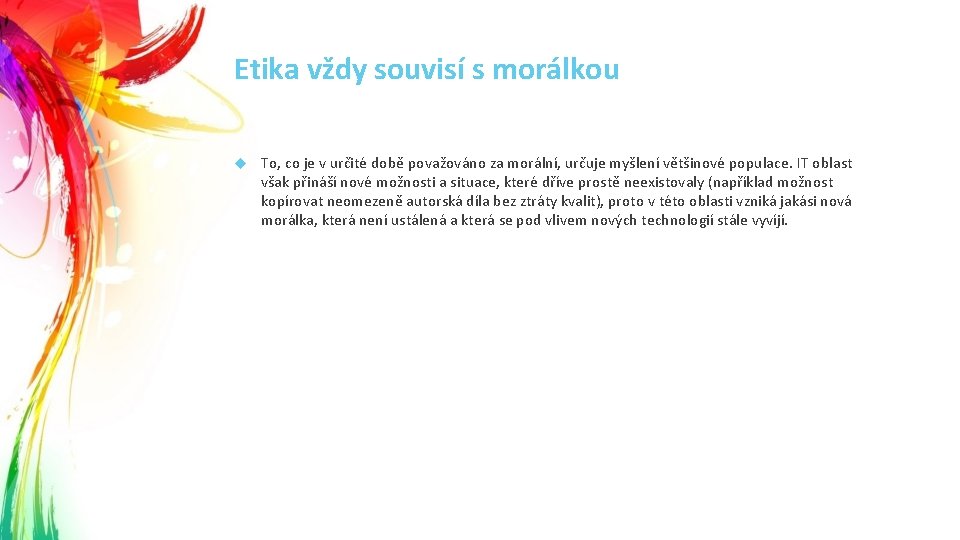 Etika vždy souvisí s morálkou

To, co je v určité době považováno za morální, určuje myšlení většinové populace. IT oblast však přináší nové možnosti a situace, které dříve prostě neexistovaly (například možnost kopírovat neomezeně autorská díla bez ztráty kvalit), proto v této oblasti vzniká jakási nová morálka, která není ustálená a která se pod vlivem nových technologií stále vyvíjí.